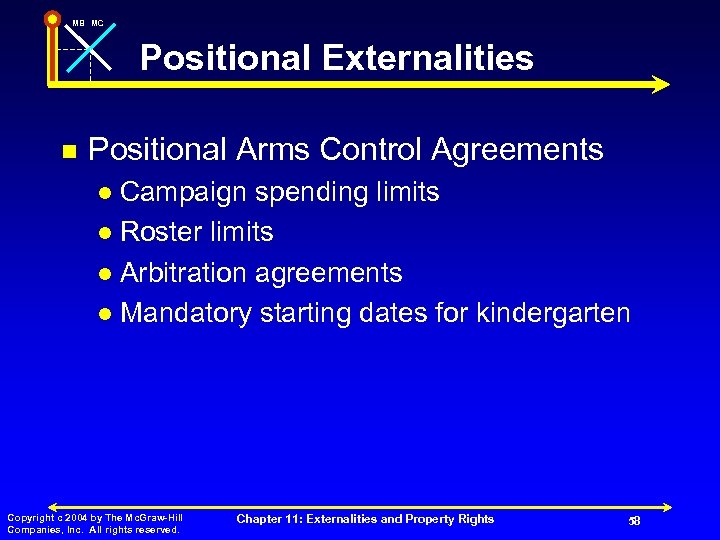 MB MC

Positional Externalities

Positional Arms Control Agreements

Campaign spending limits

Roster limits

Arbitration agreements

Mandatory starting dates for kindergarten

Copyright c 2004 by The McGraw-Hill Companies, Inc. All rights reserved.

Chapter 11: Externalities and Property Rights

58